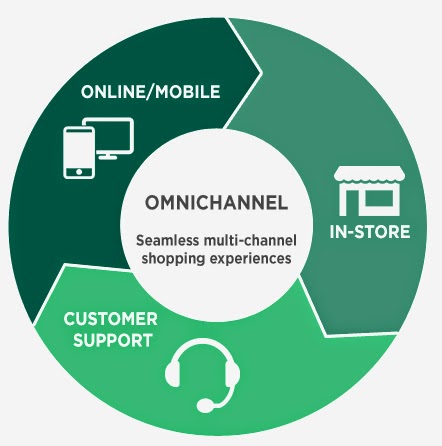 ONLINE/MOBILE

OMNICHANNEL

Seamless multi-channel shopping experiences

IN-STORE

CUSTOMER SUPPORT